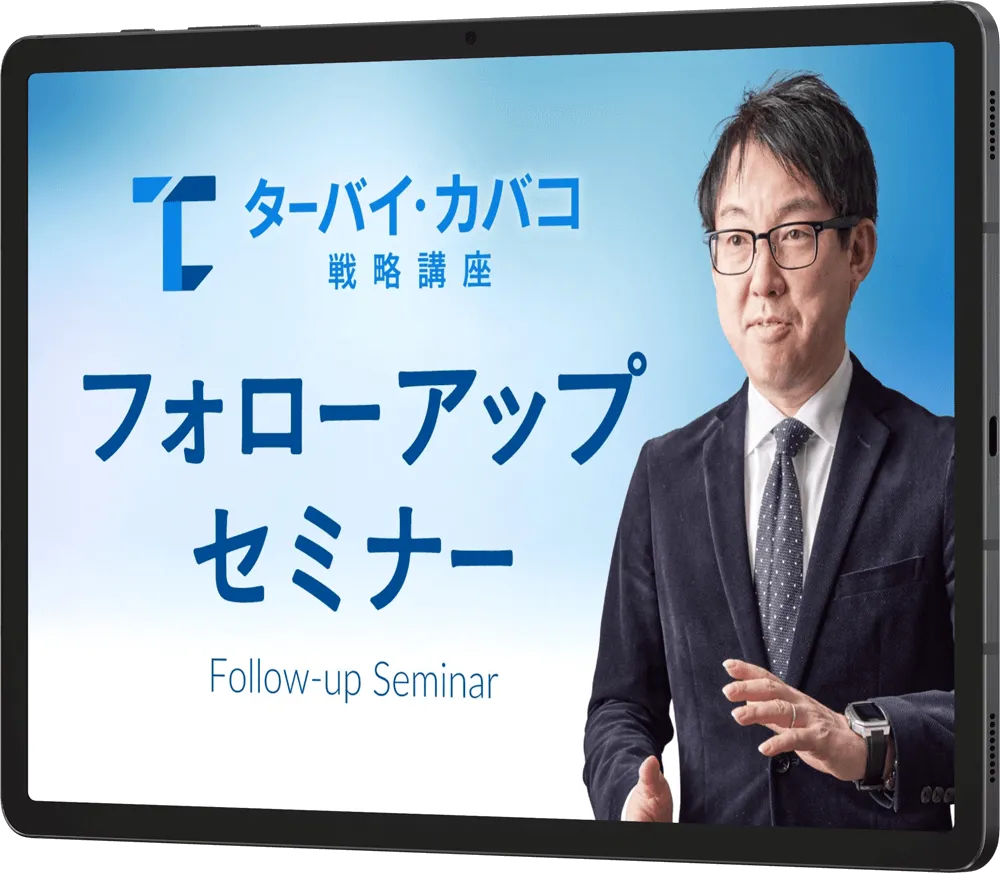 ターバイ・カバコ
戦略講座

フォローアップ
セミナー

Follow-up Seminar